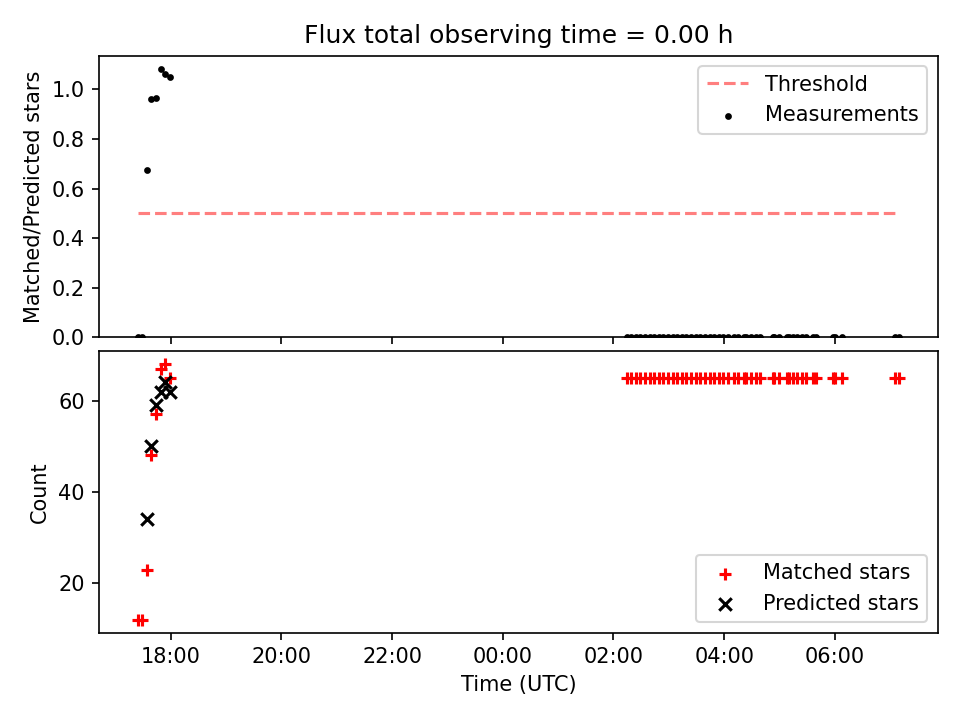 Flux total observing time = 0.00 h

Matched/Predicted stars

1.0
0.8
0.6
0.4
0.2
0.0

Threshold
Measurements

Count

60
40
20

Matched stars
Predicted stars

18:00
20:00
22:00
00:00
02:00
04:00
06:00

Time (UTC)